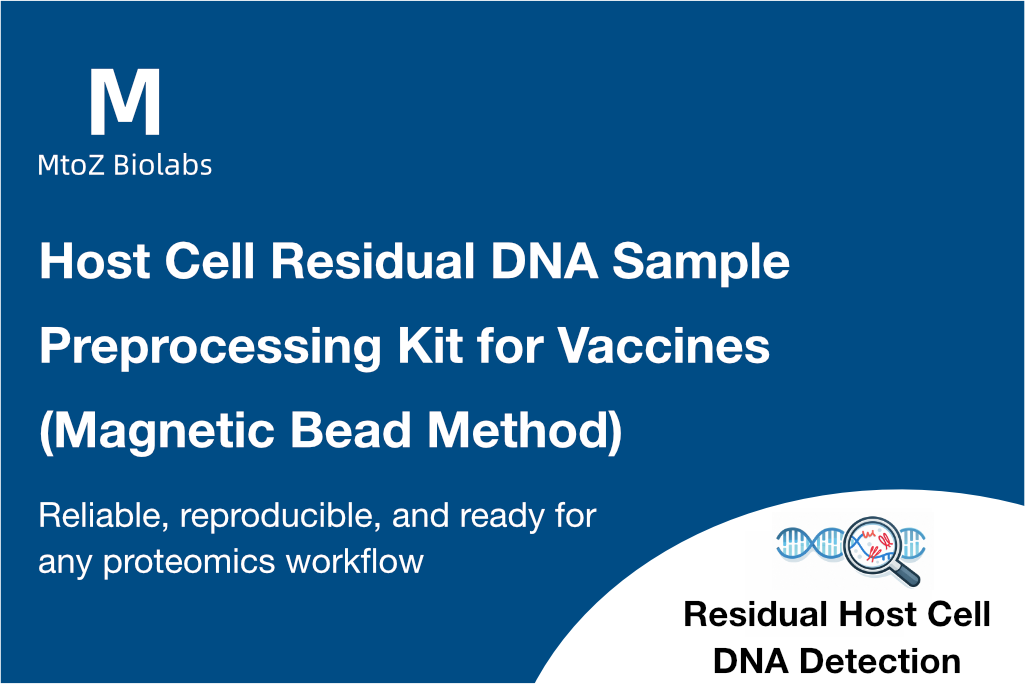 M
MtoZ Biolabs

Host Cell Residual DNA Sample Preprocessing Kit for Vaccines (Magnetic Bead Method)

Reliable, reproducible, and ready for any proteomics workflow

Residual Host Cell DNA Detection